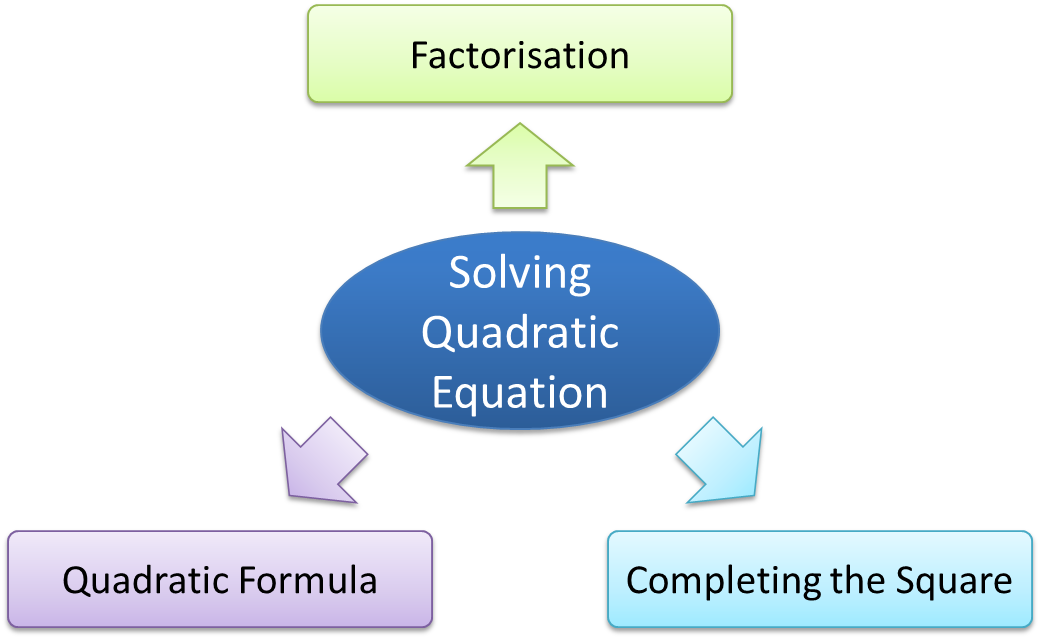 Factorisation

Solving Quadratic Equation

Quadratic Formula

Completing the Square